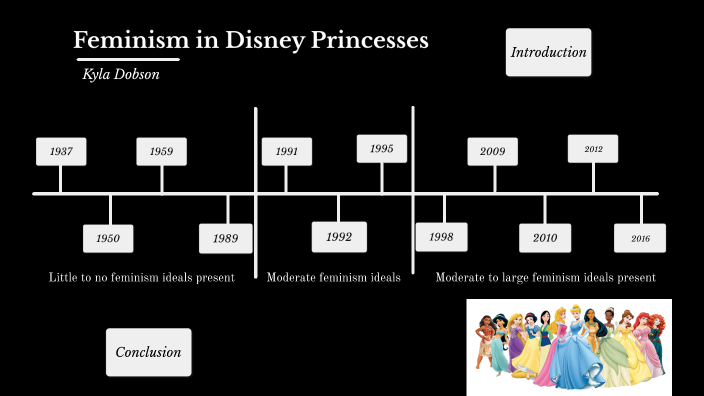 Feminism in Disney Princesses

Kyla Dobson

Introduction

1937

1959

1991

1995

2009

2012

1950

1989

1992

1998

2010

2016

Little to no feminism ideals present

Moderate feminism ideals

Moderate to large feminism ideals present

Conclusion